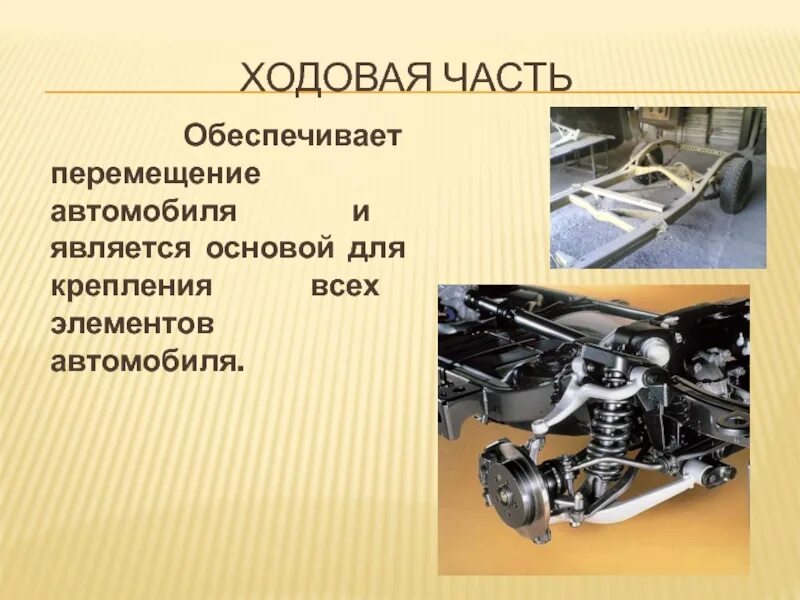 ХОДОВАЯ ЧАСТЬ

Обеспечивает перемещение автомобиля и является основой для крепления всех элементов автомобиля.